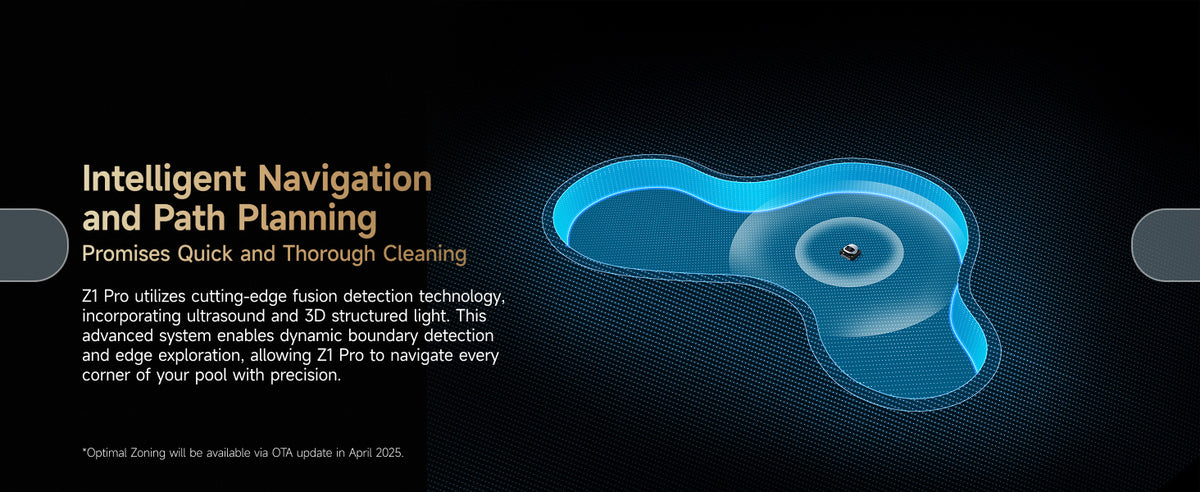 Intelligent Navigation and Path Planning
Promises Quick and Thorough Cleaning

Z1 Pro utilizes cutting-edge fusion detection technology, incorporating ultrasound and 3D structured light. This advanced system enables dynamic boundary detection and edge exploration, allowing Z1 Pro to navigate every corner of your pool with precision.

*Optimal Zoning will be available via OTA update in April 2025.